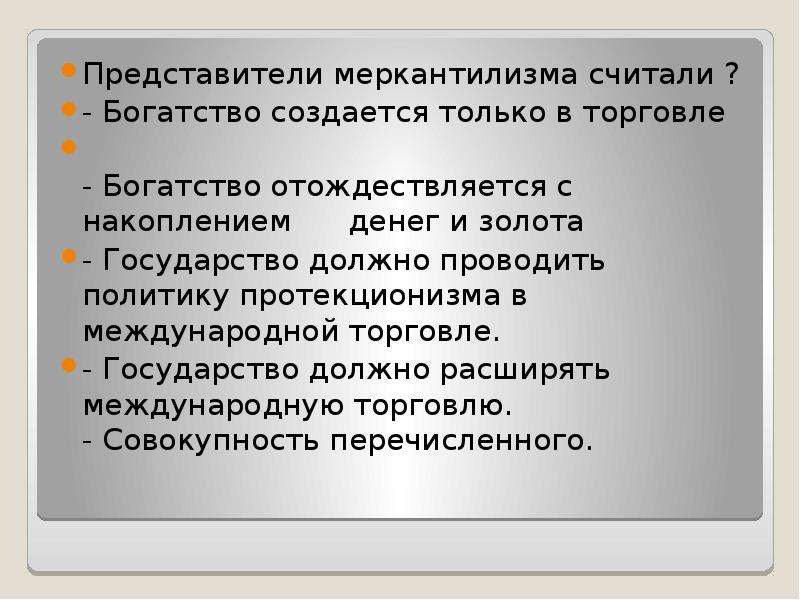 Представители меркантилизма считали ?

- Богатство создается только в торговле

- Богатство отождествляется с накоплением денег и золота

- Государство должно проводить политику протекционизма в международной торговле.

- Государство должно расширять международную торговлю.
- Совокупность перечисленного.